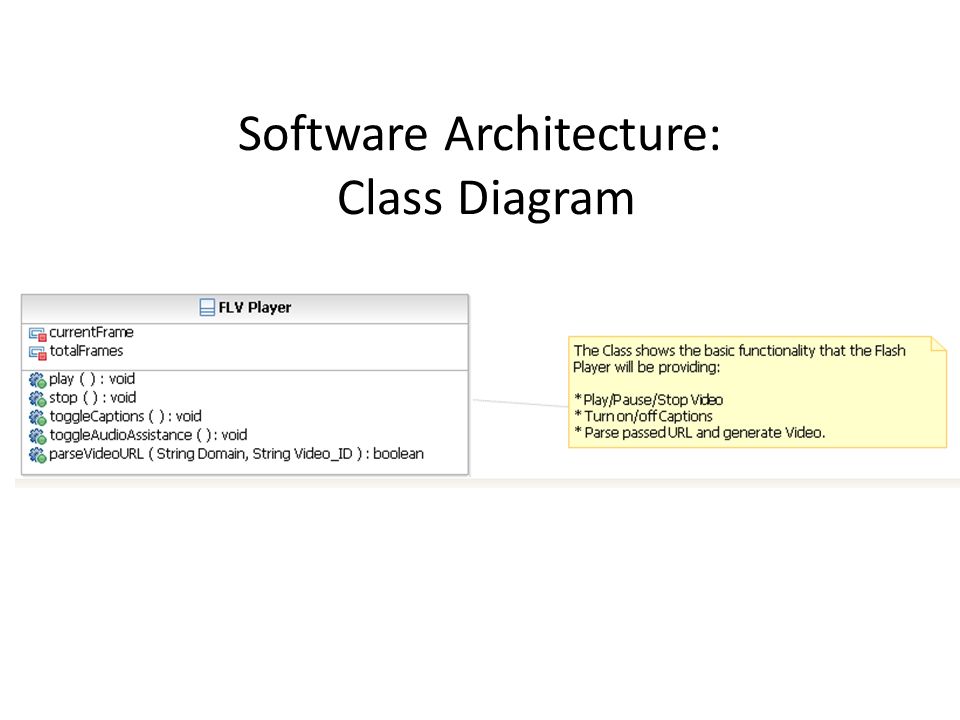 Software Architecture:
Class Diagram

FLV Player

currentFrame
totalFrames

play ( ) : void
stop ( ) : void
toggleCaptions ( ) : void
toggleAudioAssistance ( ) : void
parseVideoURL ( String Domain, String Video_ID ) : boolean

The Class shows the basic functionality that the Flash Player will be providing:

* Play/Pause/Stop Video
* Turn on/off Captions
* Parse passed URL and generate Video.